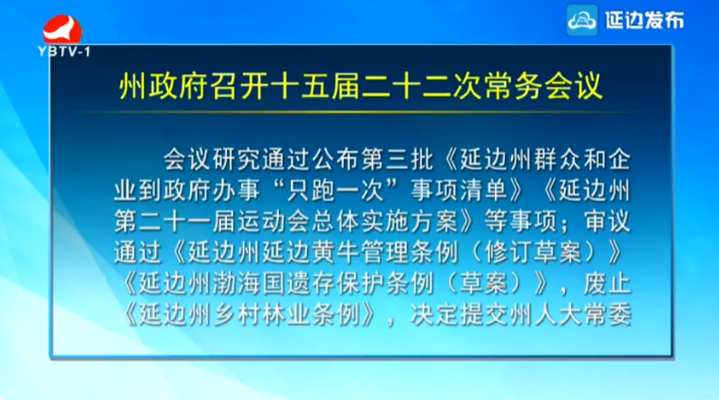 YBTV-1

延边发布

州政府召开十五届二十二次常务会议

会议研究通过公布第三批《延边州群众和企业到政府办事“只跑一次”事项清单》《延边州第二十一届运动会总体实施方案》等事项；审议通过《延边州延边黄牛管理条例（修订草案）》《延边州渤海国遗存保护条例（草案）》，废止《延边州乡村林业条例》，决定提交州人大常委